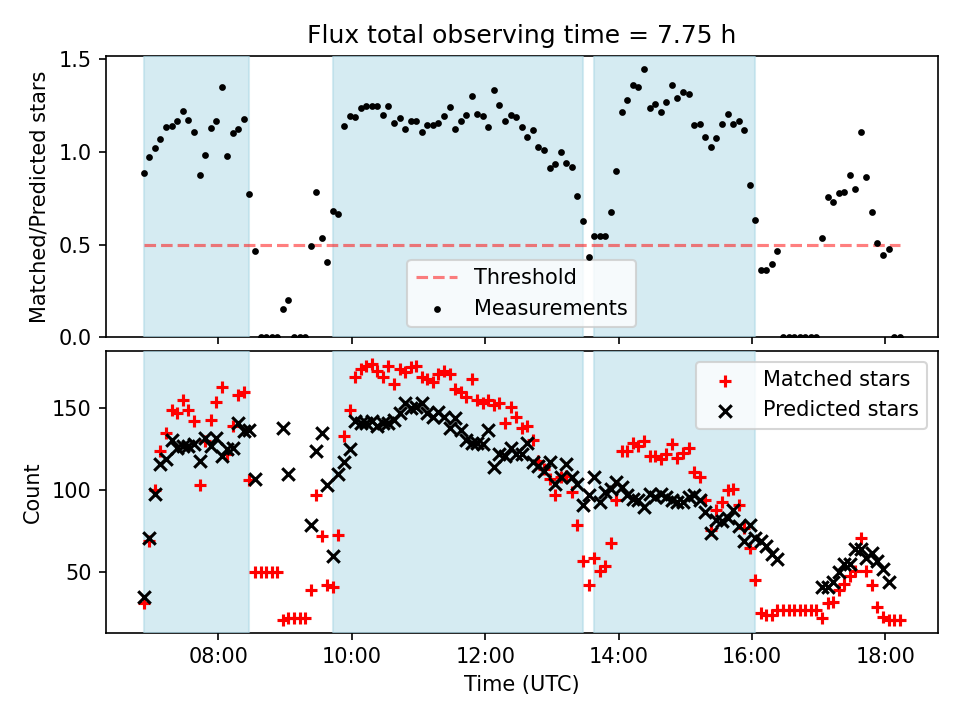 Flux total observing time = 7.75 h

Matched/Predicted stars

1.5
1.0
0.5
0.0

Threshold
Measurements

Count

150
100
50

Matched stars
Predicted stars

08:00
10:00
12:00
14:00
16:00
18:00

Time (UTC)